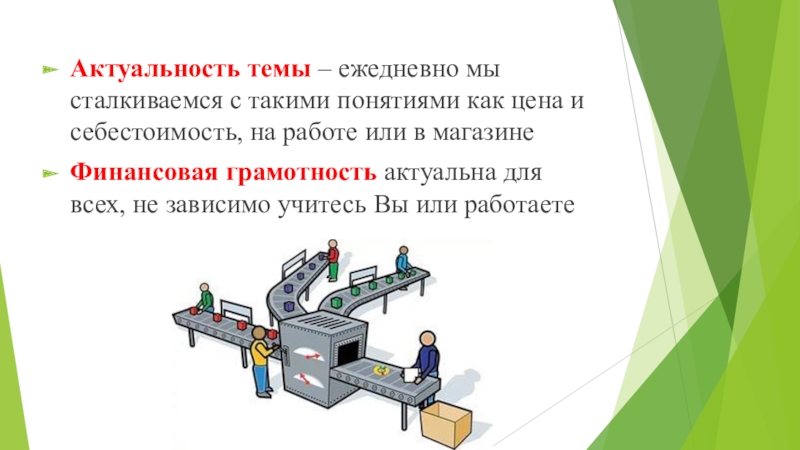 Актуальность темы – ежедневно мы сталкиваемся с такими понятиями как цена и себестоимость, на работе или в магазине

Финансовая грамотность актуальна для всех, не зависимо учитесь Вы или работаете